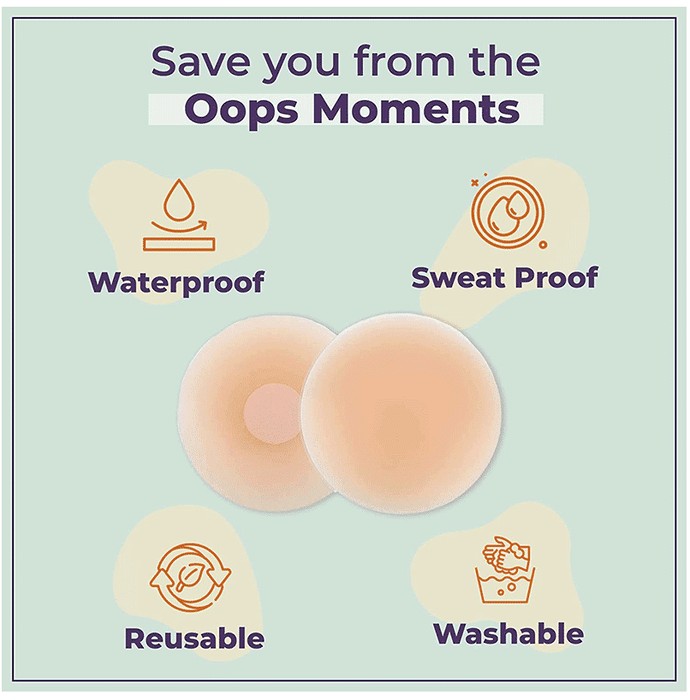 Save you from the
Oops Moments

Waterproof

Sweat Proof

Reusable

Washable